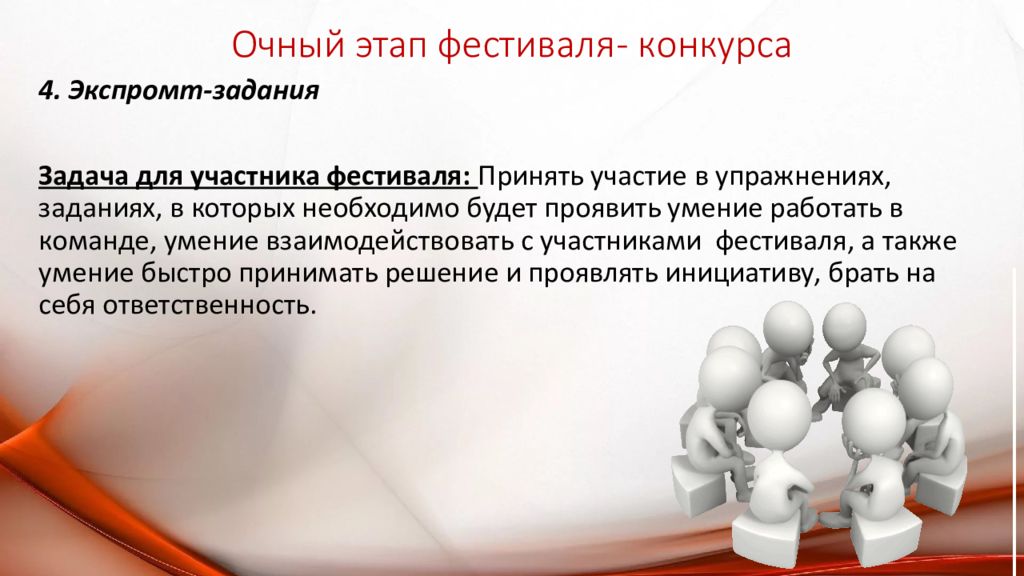 Очный этап фестиваля- конкурса

4. Экспромт-задания

Задача для участника фестиваля: Принять участие в упражнениях, заданиях, в которых необходимо будет проявить умение работать в команде, умение взаимодействовать с участниками фестиваля, а также умение быстро принимать решение и проявлять инициативу, брать на себя ответственность.